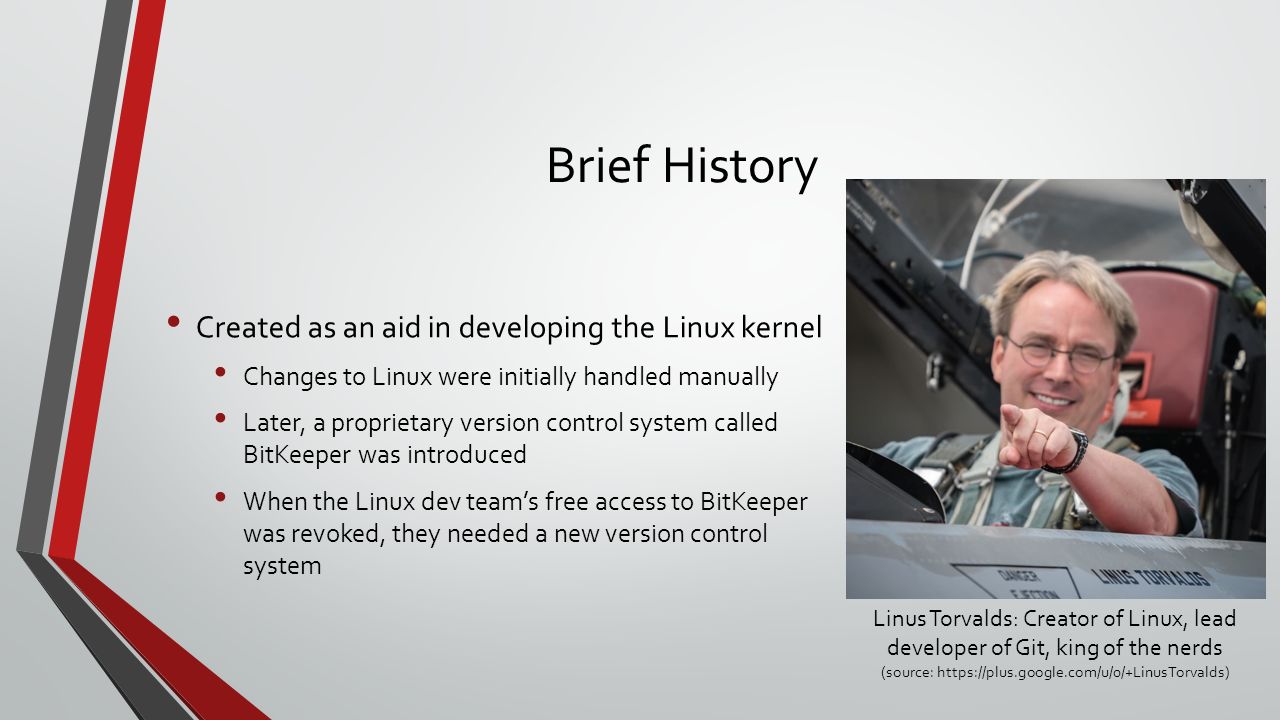 Brief History

• Created as an aid in developing the Linux kernel
  • Changes to Linux were initially handled manually
  • Later, a proprietary version control system called BitKeeper was introduced
  • When the Linux dev team's free access to BitKeeper was revoked, they needed a new version control system

DANGER EJECTION

LINUS TORVALDS

Linus Torvalds: Creator of Linux, lead developer of Git, king of the nerds
(source: https://plus.google.com/u/0/+LinusTorvalds)